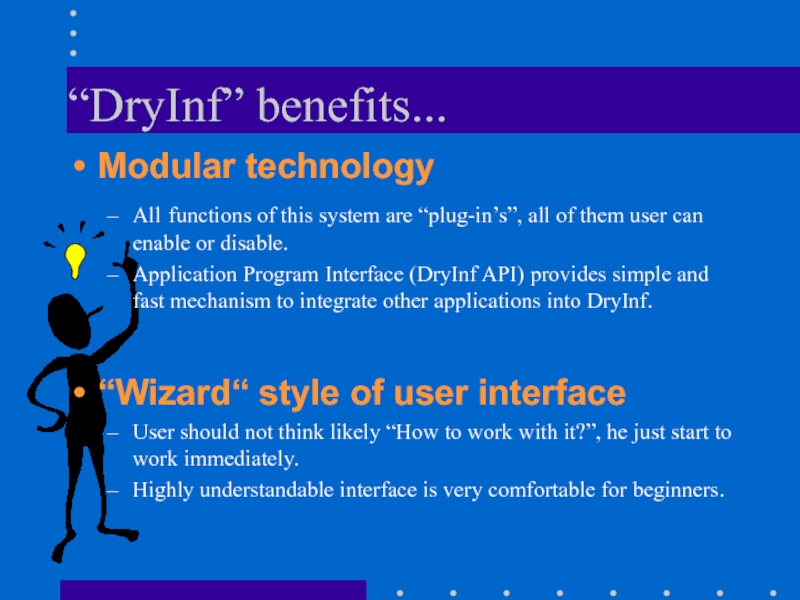 “DryInf” benefits...

• Modular technology

– All functions of this system are “plug-in’s”, all of them user can enable or disable.

– Application Program Interface (DryInf API) provides simple and fast mechanism to integrate other applications into DryInf.

• “Wizard“ style of user interface

– User should not think likely “How to work with it?”, he just start to work immediately.

– Highly understandable interface is very comfortable for beginners.